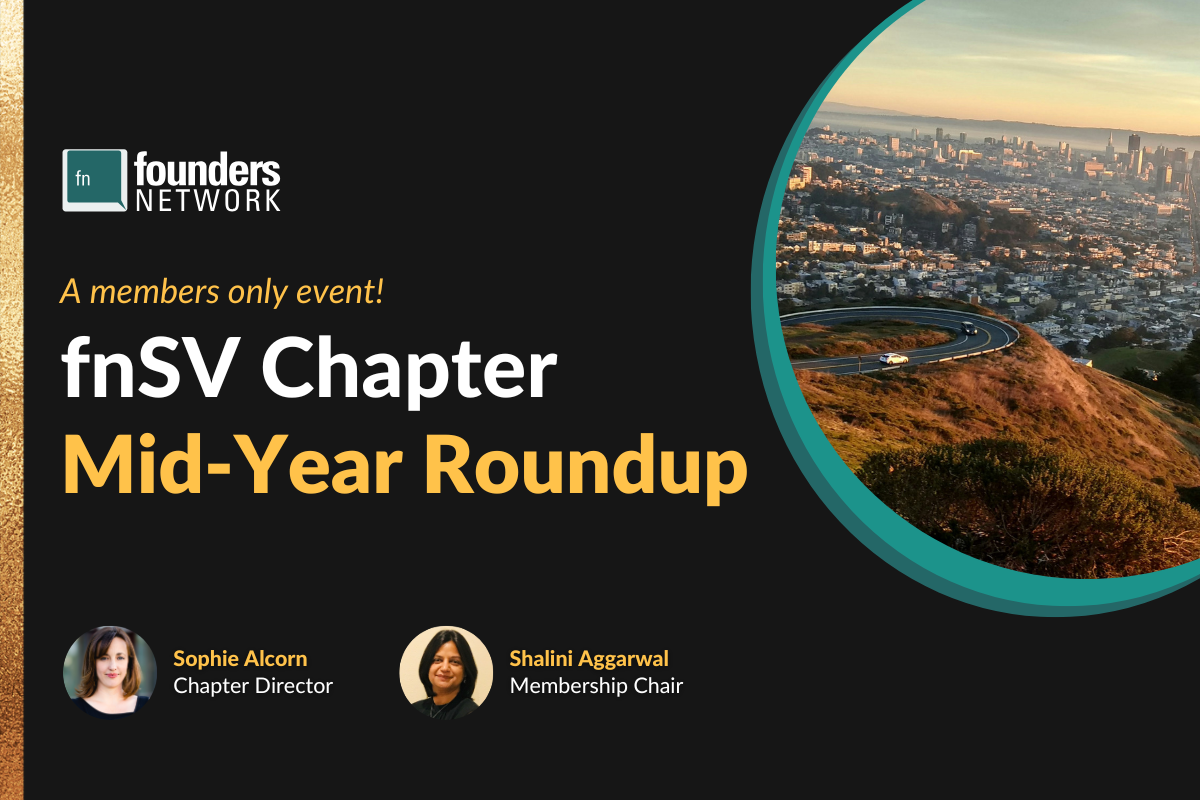 fn founders NETWORK

A members only event!

fnSV Chapter

Mid-Year Roundup

Sophie Alcorn
Chapter Director

Shalini Aggarwal
Membership Chair